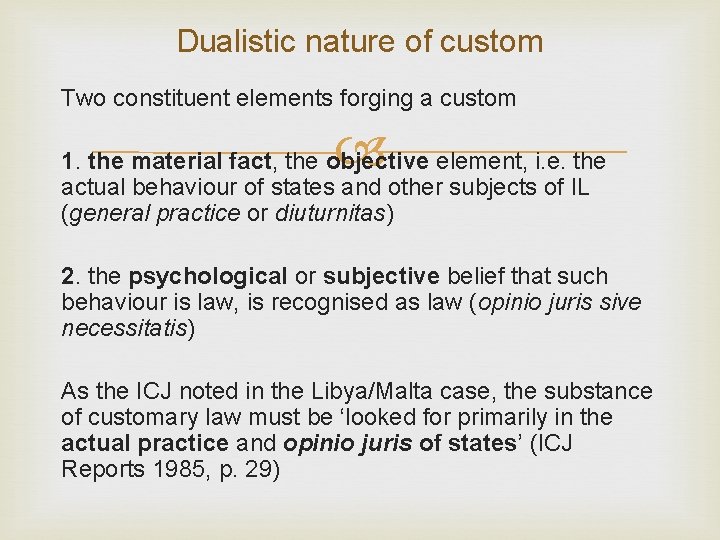 Dualistic nature of custom

Two constituent elements forging a custom

1. the material fact, the objective element, i.e. the actual behaviour of states and other subjects of IL (general practice or diuturnitas)

2. the psychological or subjective belief that such behaviour is law, is recognised as law (opinio juris sive necessitatis)

As the ICJ noted in the Libya/Malta case, the substance of customary law must be ‘looked for primarily in the actual practice and opinio juris of states’ (ICJ Reports 1985, p. 29)